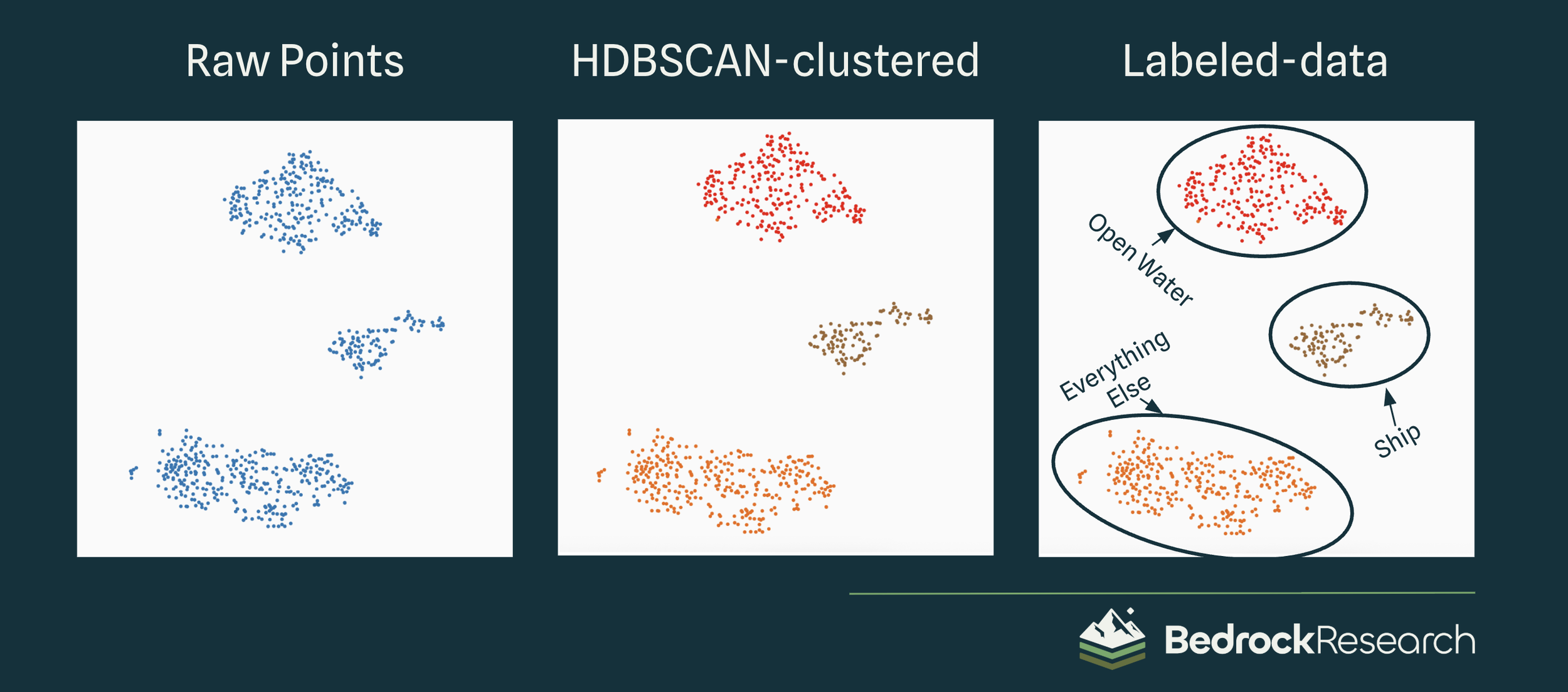 Raw Points

HDBSCAN-clustered

Labeled-data

Open Water

Everything Else

Ship

BedrockResearch